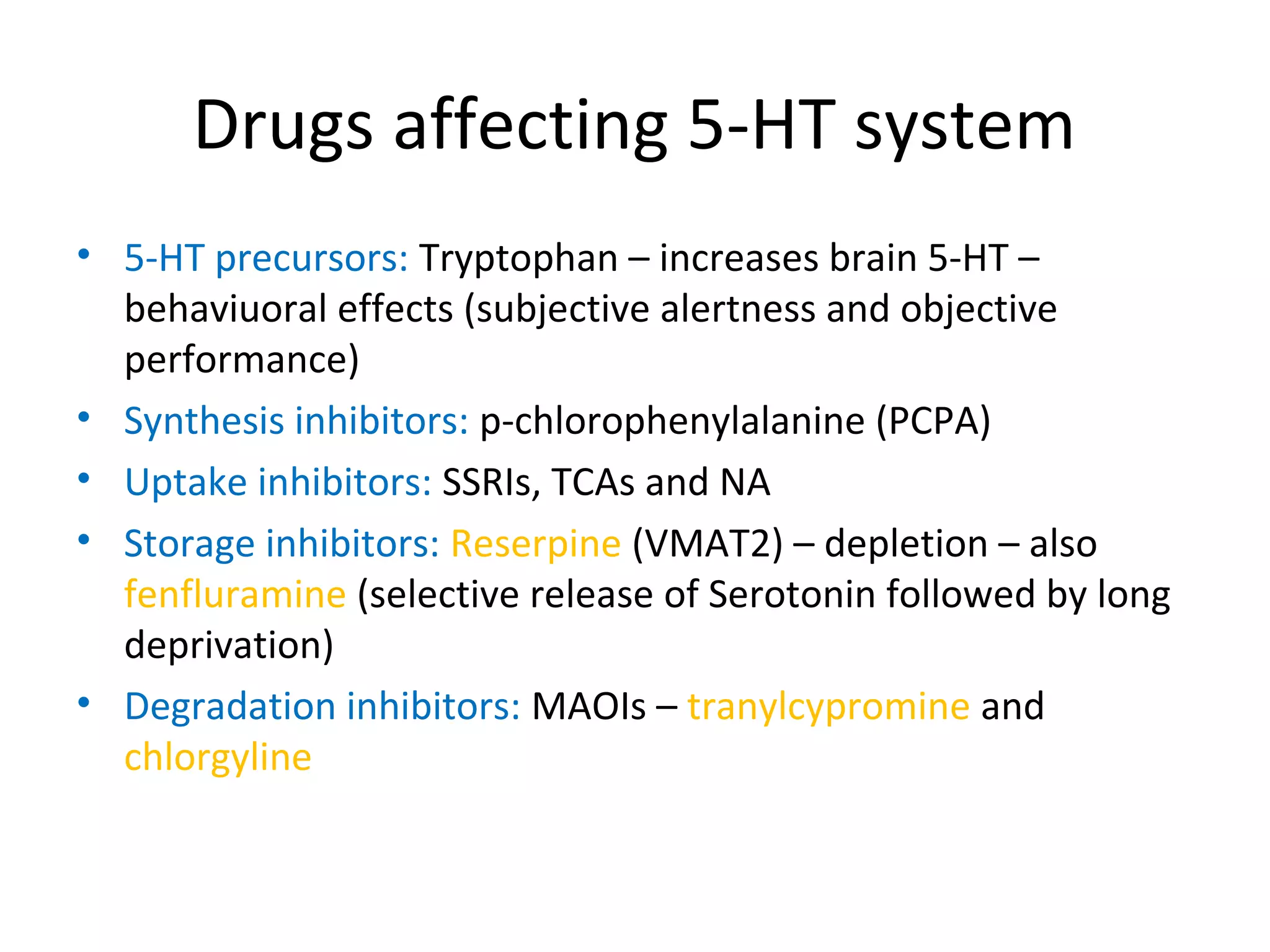 Drugs affecting 5-HT system

• 5-HT precursors: Tryptophan – increases brain 5-HT – behaviuoral effects (subjective alertness and objective performance)
• Synthesis inhibitors: p-chlorophenylalanine (PCPA)
• Uptake inhibitors: SSRIs, TCAs and NA
• Storage inhibitors: Reserpine (VMAT2) – depletion – also fenfluramine (selective release of Serotonin followed by long deprivation)
• Degradation inhibitors: MAOIs – tranylcypromine and chlorgyline